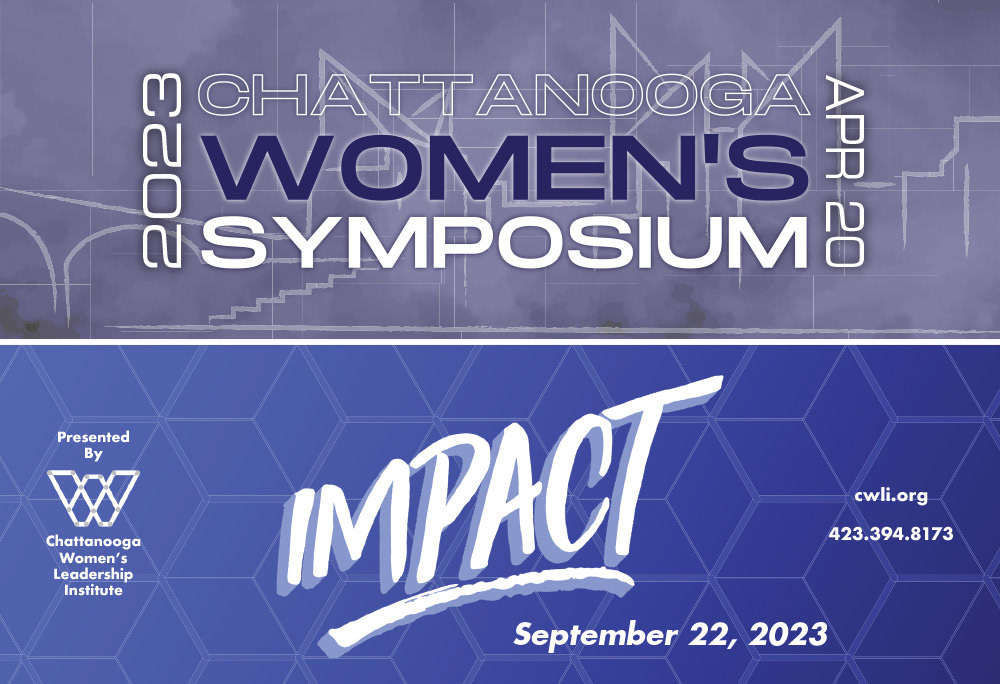 2023
CHATTANOOGA
WOMEN'S
SYMPOSIUM
APR 20

Presented By

Chattanooga Women's Leadership Institute

IMPACT

September 22, 2023

cwli.org

423.394.8173